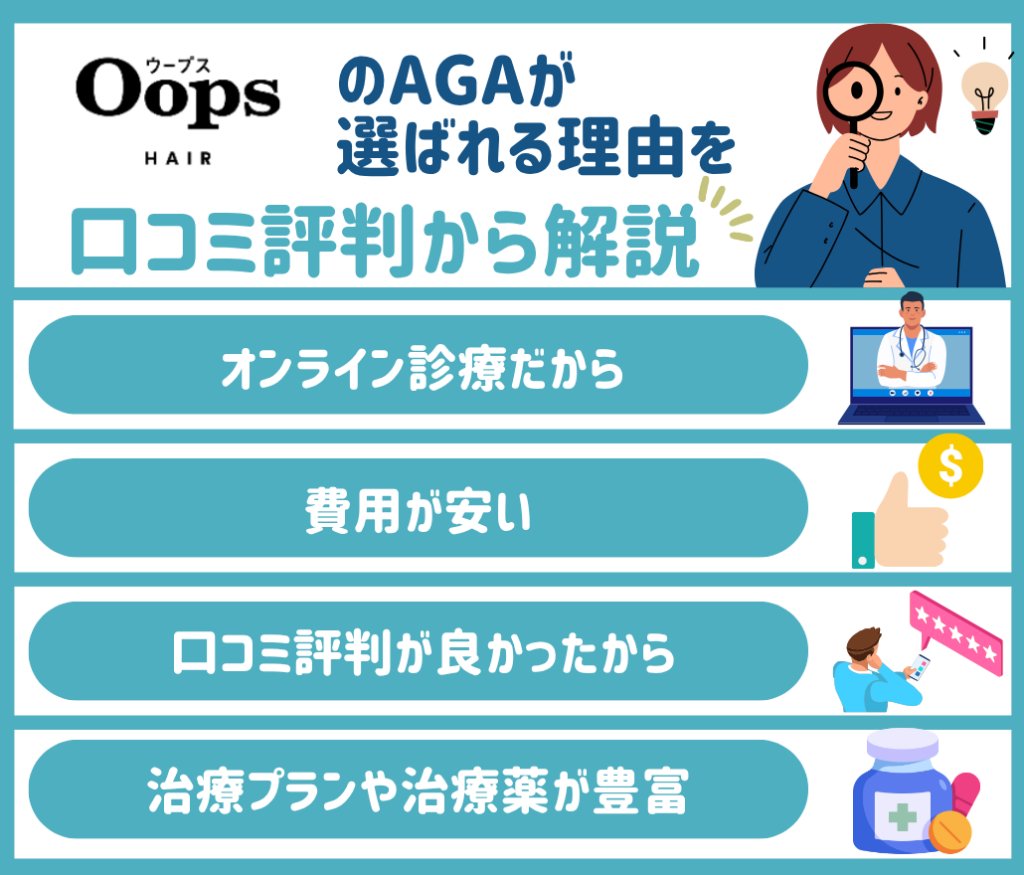 ウープス
Oops
HAIR

のAGAが
選ばれる理由を
口コミ評判から解説

オンライン診療だから

$

費用が安い

口コミ評判が良かったから

治療プランや治療薬が豊富